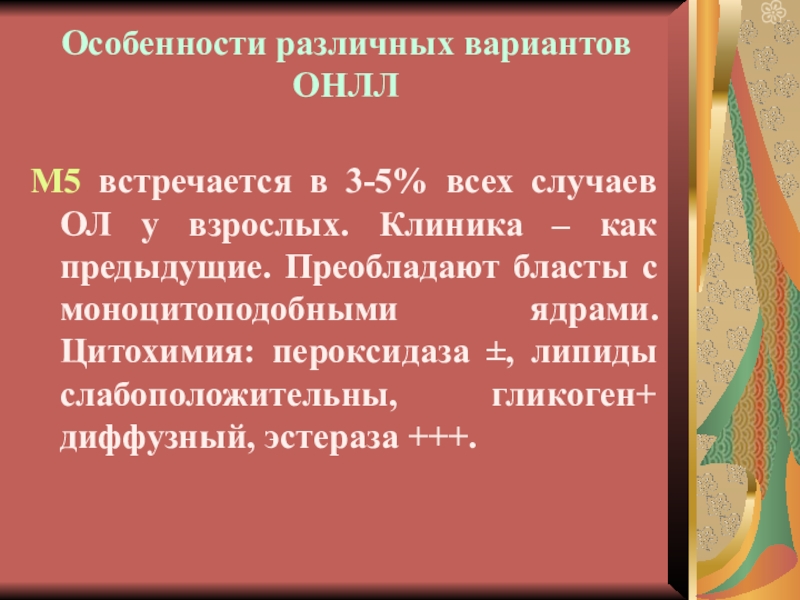 Особенности различных вариантов ОНЛЛ

М5 встречается в 3-5% всех случаев ОЛ у взрослых. Клиника – как предыдущие. Преобладают бласты с моноцитоподобными ядрами. Цитохимия: пероксидаза ±, липиды слабоположительны, гликоген+ диффузный, эстераза +++.